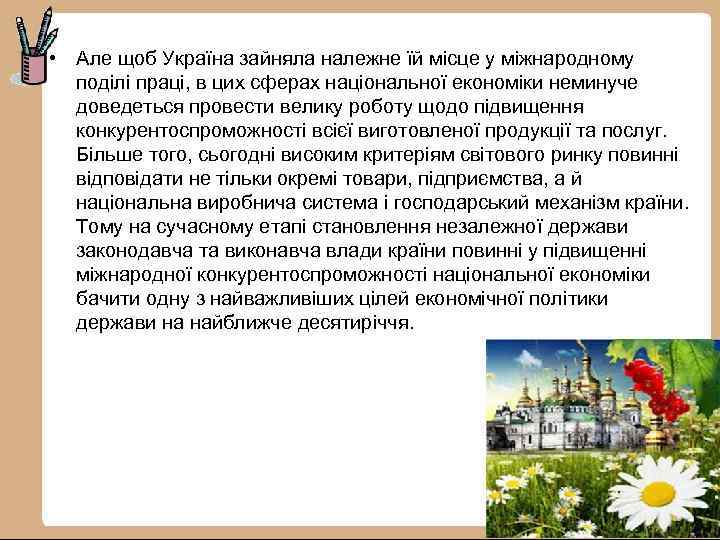 • Але щоб Україна зайняла належне їй місце у міжнародному поділі праці, в цих сферах національної економіки неминуче доведеться провести велику роботу щодо підвищення конкурентоспроможності всієї виготовленої продукції та послуг. Більше того, сьогодні високим критеріям світового ринку повинні відповідати не тільки окремі товари, підприємства, а й національна виробнича система і господарський механізм країни. Тому на сучасному етапі становлення незалежної держави законодавча та виконавча влади країни повинні у підвищенні міжнародної конкурентоспроможності національної економіки бачити одну з найважливіших цілей економічної політики держави на найближче десятиріччя.